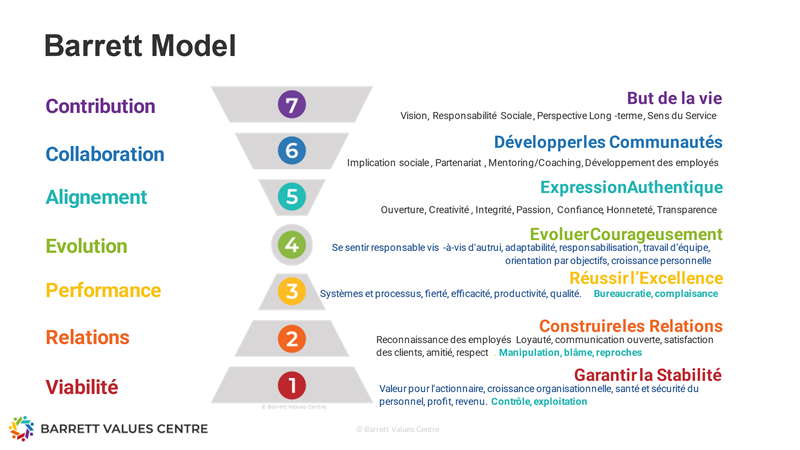 Barrett Model

Contribution
7
But de la vie
Vision, Responsabilité Sociale, Perspective Long -terme, Sens du Service

Collaboration
6
Développerles Communautés
Implication sociale, Partenariat, Mentoring/Coaching, Développement des employés

Alignement
5
ExpressionAuthentique
Ouverture, Creativité, Integrité, Passion, Confiance, Honneteté, Transparence

Evolution
4
EvoluerCourageusement
Se sentir responsable vis -à-vis d'autrui, adaptabilité, responsabilisation, travail d'équipe, orientation par objectifs, croissance personnelle

Performance
3
Réussir l'Excellence
Systèmes et processus, fierté, efficacité, productivité, qualité. Bureaucratie, complaisance

Relations
2
Construireles Relations
Reconnaissance des employés Loyauté, communication ouverte, satisfaction des clients, amitié, respect . Manipulation, blâme, reproches

Viabilité
1
Garantir la Stabilité
Valeur pour l'actionnaire, croissance organisationnelle, santé et sécurité du personnel, profit, revenu. Contrôle, exploitation

© Barrett Values Centre

BARRETT VALUES CENTRE

© Barrett Values Centre